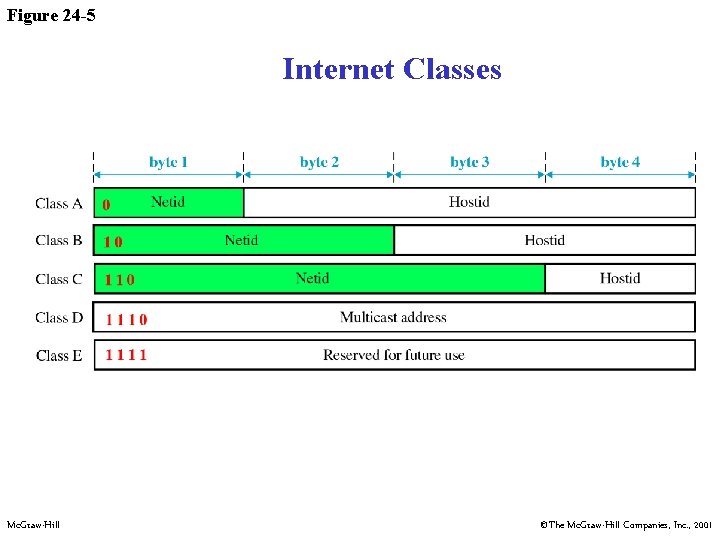 Figure 24-5

Internet Classes

byte 1 byte 2 byte 3 byte 4

Class A 0 Netid Hostid

Class B 1 0 Netid Hostid

Class C 1 1 0 Netid Hostid

Class D 1 1 1 0 Multicast address

Class E 1 1 1 1 Reserved for future use

McGraw-Hill

©The McGraw-Hill Companies, Inc., 2001